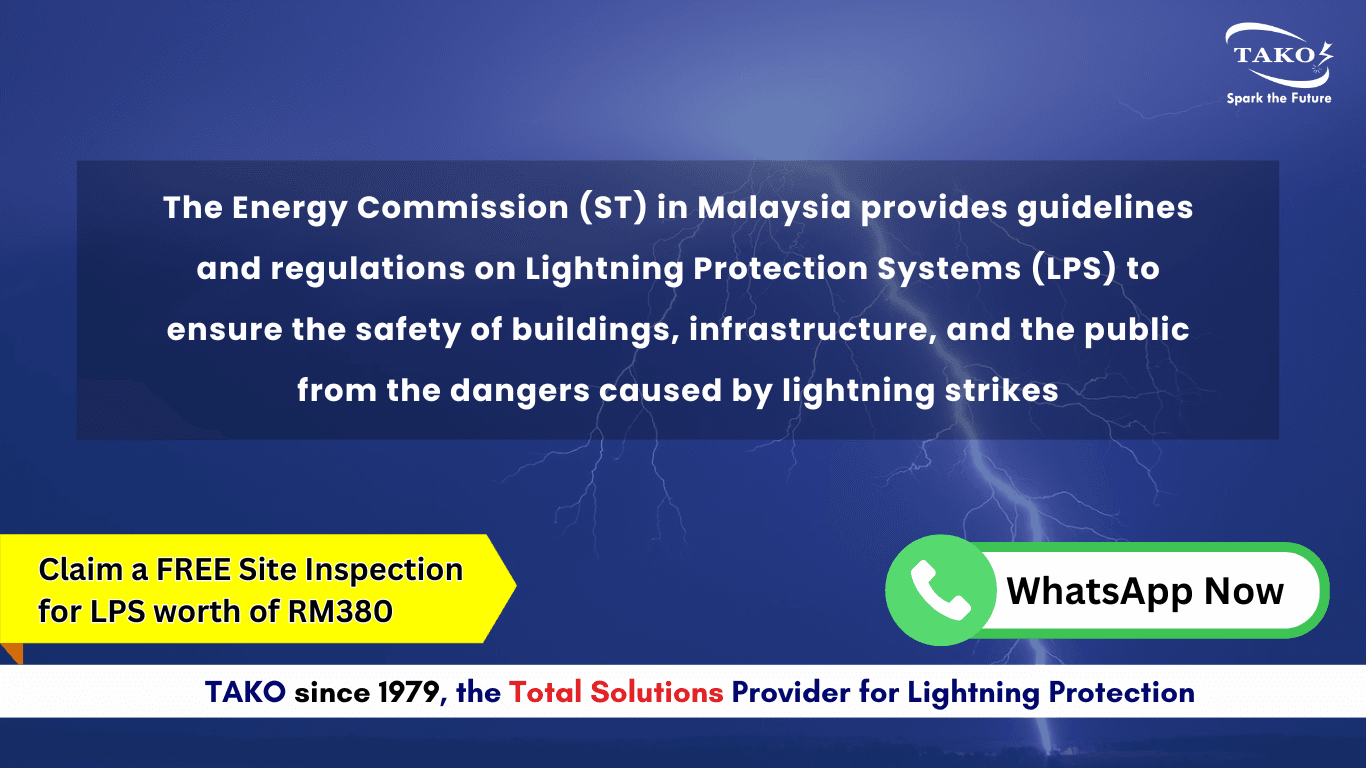 TAKO
Spark the Future

The Energy Commission (ST) in Malaysia provides guidelines and regulations on Lightning Protection Systems (LPS) to ensure the safety of buildings, infrastructure, and the public from the dangers caused by lightning strikes

Claim a FREE Site Inspection for LPS worth of RM380

WhatsApp Now

TAKO since 1979, the Total Solutions Provider for Lightning Protection